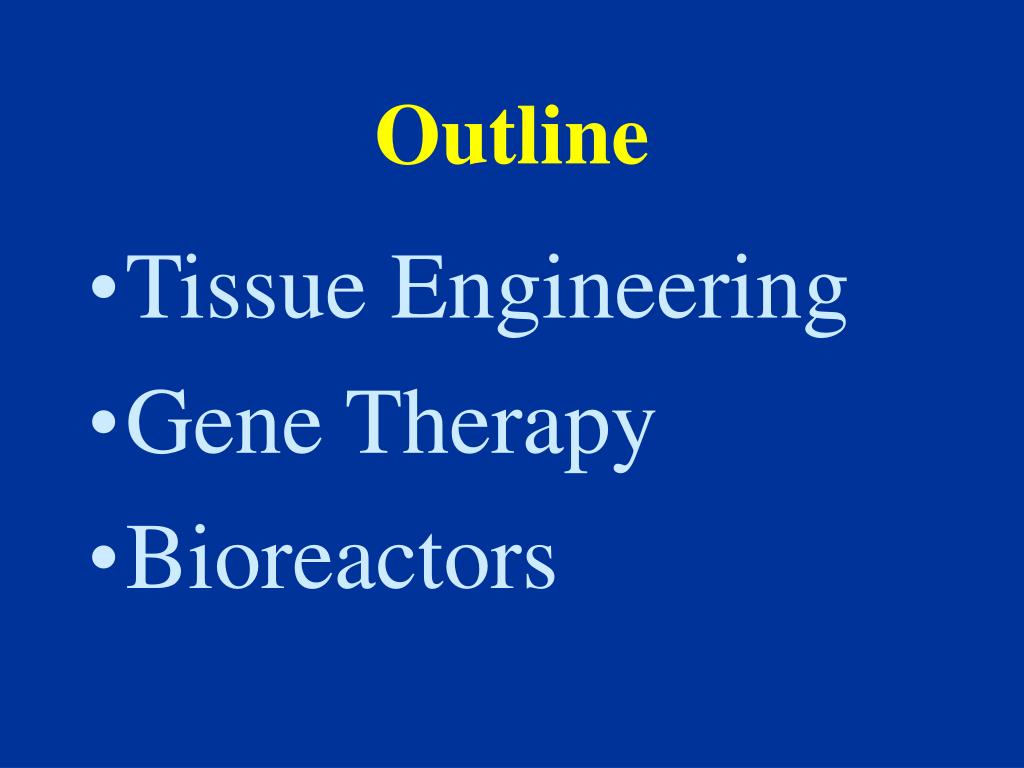 Outline

•Tissue Engineering
•Gene Therapy
•Bioreactors